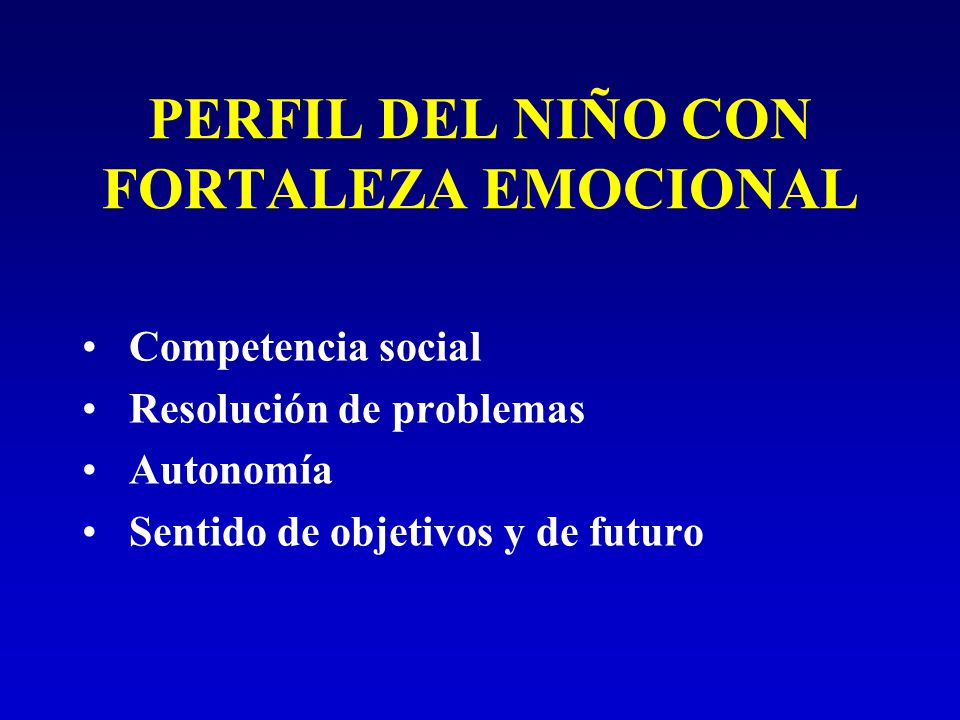 PERFIL DEL NIÑO CON FORTALEZA EMOCIONAL

• Competencia social
• Resolución de problemas
• Autonomía
• Sentido de objetivos y de futuro